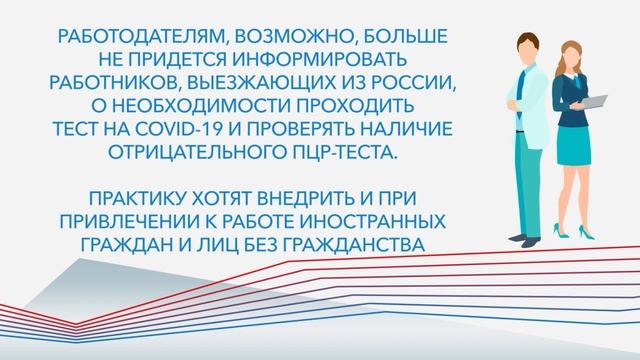 РАБОТОДАТЕЛЯМ, ВОЗМОЖНО, БОЛЬШЕ НЕ ПРИДЕТСЯ ИНФОРМИРОВАТЬ РАБОТНИКОВ, ВЫЕЗЖАЮЩИХ ИЗ РОССИИ, О НЕОБХОДИМОСТИ ПРОХОДИТЬ ТЕСТ НА COVID-19 И ПРОВЕРЯТЬ НАЛИЧИЕ ОТРИЦАТЕЛЬНОГО ПЦР-ТЕСТА.

ПРАКТИКУ ХОТЯТ ВНЕДРИТЬ И ПРИ ПРИВЛЕЧЕНИИ К РАБОТЕ ИНОСТРАННЫХ ГРАЖДАН И ЛИЦ БЕЗ ГРАЖДАНСТВА